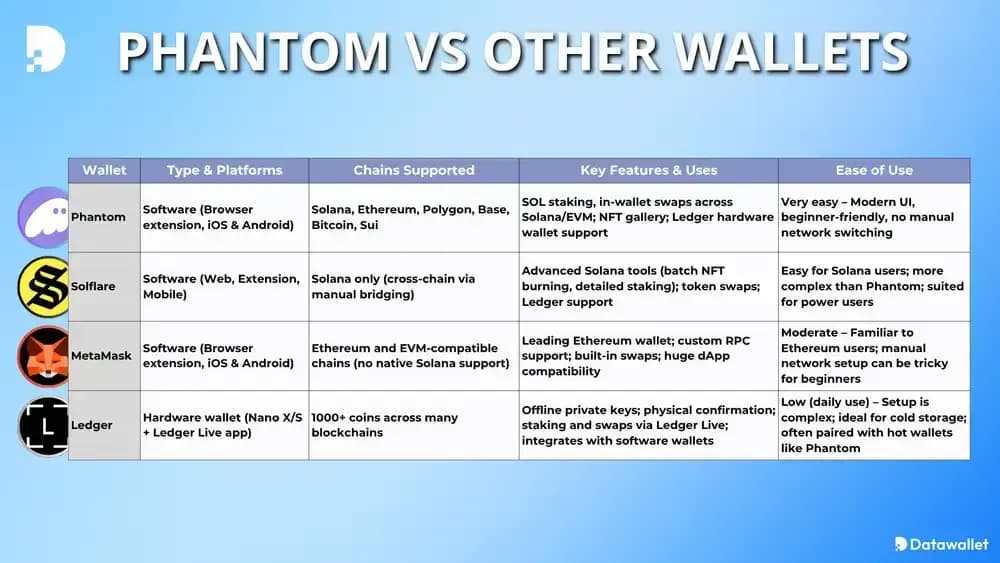 PHANTOM VS OTHER WALLETS

| Wallet | Type & Platforms | Chains Supported | Key Features & Uses | Ease of Use |
|---|---|---|---|---|
| Phantom | Software (Browser extension, iOS & Android) | Solana, Ethereum, Polygon, Base, Bitcoin, Sui | SOL staking, in-wallet swaps across Solana/EVM; NFT gallery; Ledger hardware wallet support | Very easy – Modern UI, beginner-friendly, no manual network switching |
| Solflare | Software (Web, Extension, Mobile) | Solana only (cross-chain via manual bridging) | Advanced Solana tools (batch NFT burning, detailed staking); token swaps; Ledger support | Easy for Solana users; more complex than Phantom; suited for power users |
| MetaMask | Software (Browser extension, iOS & Android) | Ethereum and EVM-compatible chains (no native Solana support) | Leading Ethereum wallet; custom RPC support; built-in swaps; huge dApp compatibility | Moderate – Familiar to Ethereum users; manual network setup can be tricky for beginners |
| Ledger | Hardware wallet (Nano X/S + Ledger Live app) | 1000+ coins across many blockchains | Offline private keys; physical confirmation; staking and swaps via Ledger Live; integrates with software wallets | Low (daily use) – Setup is complex; ideal for cold storage; often paired with hot wallets like Phantom |

Datawallet